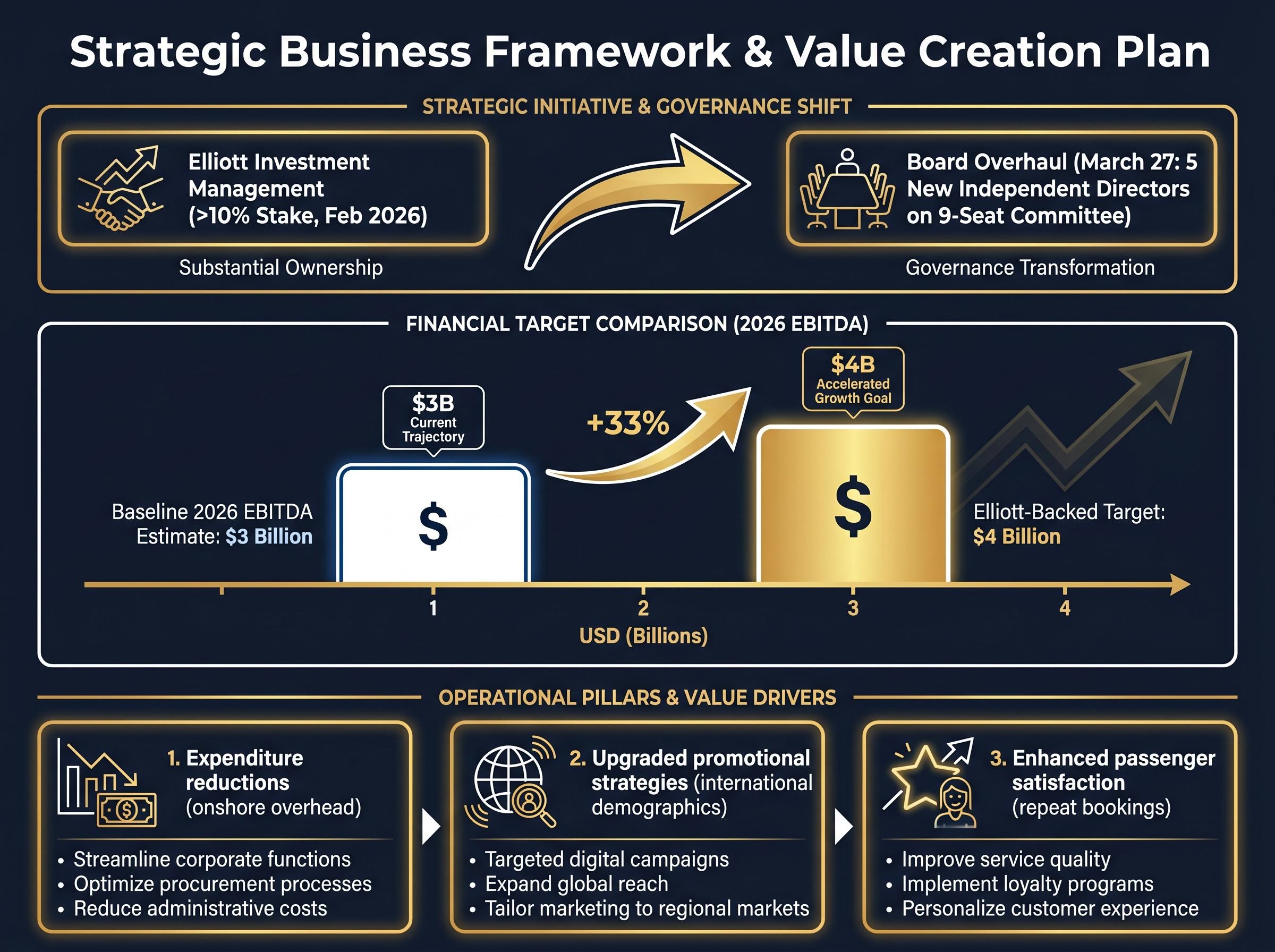 Strategic Business Framework & Value Creation Plan

STRATEGIC INITIATIVE & GOVERNANCE SHIFT

Elliott Investment Management (>10% Stake, Feb 2026)

Substantial Ownership

Board Overhaul (March 27: 5 New Independent Directors on 9-Seat Committee)

Governance Transformation

FINANCIAL TARGET COMPARISON (2026 EBITDA)

Baseline 2026 EBITDA Estimate: $3 Billion

$3B
Current Trajectory

$

+33%

$4B
Accelerated Growth Goal

$

Elliott-Backed Target: $4 Billion

1
2
3
4
USD (Billions)

OPERATIONAL PILLARS & VALUE DRIVERS

1. Expenditure reductions (onshore overhead)

• Streamline corporate functions
• Optimize procurement processes
• Reduce administrative costs

2. Upgraded promotional strategies (international demographics)

• Targeted digital campaigns
• Expand global reach
• Tailor marketing to regional markets

3. Enhanced passenger satisfaction (repeat bookings)

• Improve service quality
• Implement loyalty programs
• Personalize customer experience